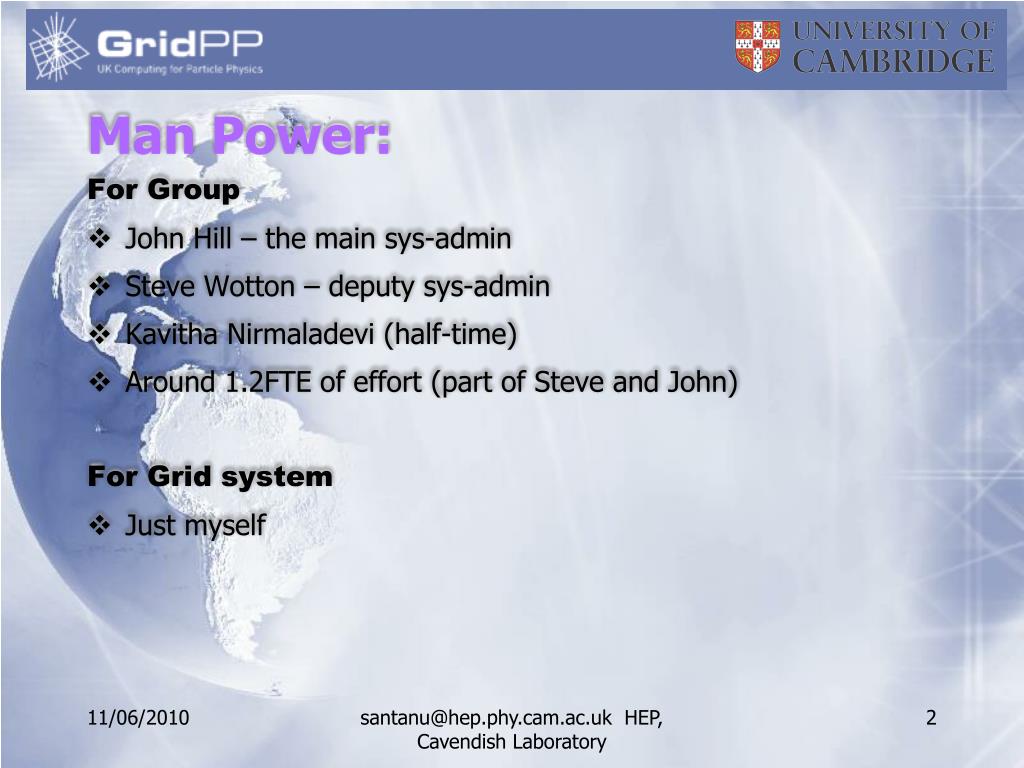 GridPP
UK Computing for Particle Physics

UNIVERSITY OF CAMBRIDGE

Man Power:

For Group

❖ John Hill – the main sys-admin
❖ Steve Wotton – deputy sys-admin
❖ Kavitha Nirmaladevi (half-time)
❖ Around 1.2FTE of effort (part of Steve and John)

For Grid system

❖ Just myself

11/06/2010

santanu@hep.phy.cam.ac.uk HEP, Cavendish Laboratory

2